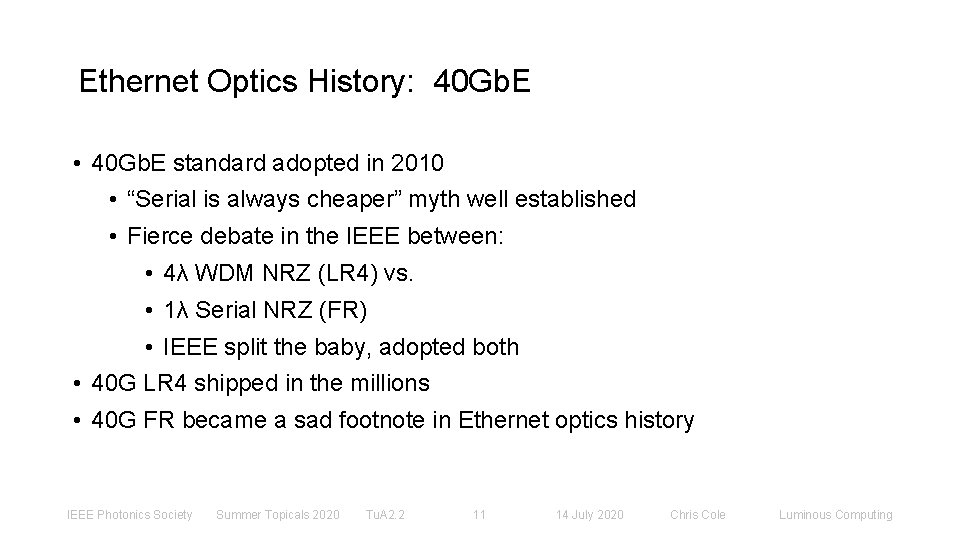 Ethernet Optics History: 40GbE

• 40GbE standard adopted in 2010
• “Serial is always cheaper” myth well established
• Fierce debate in the IEEE between:
• 4λ WDM NRZ (LR4) vs.
• 1λ Serial NRZ (FR)
• IEEE split the baby, adopted both
• 40G LR4 shipped in the millions
• 40G FR became a sad footnote in Ethernet optics history

IEEE Photonics Society Summer Topicals 2020 TuA2.2 11 14 July 2020 Chris Cole Luminous Computing